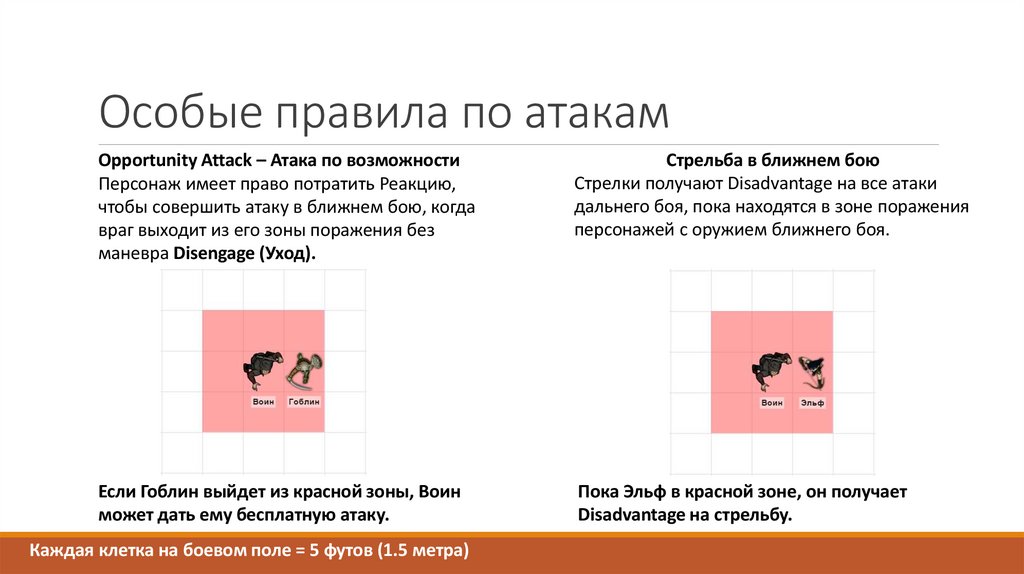 Особые правила по атакам

Opportunity Attack – Атака по возможности
Персонаж имеет право потратить Реакцию, чтобы совершить атаку в ближнем бою, когда враг выходит из его зоны поражения без маневра Disengage (Уход).

Воин Гоблин

Если Гоблин выйдет из красной зоны, Воин может дать ему бесплатную атаку.

Стрельба в ближнем бою
Стрелки получают Disadvantage на все атаки дальнего боя, пока находятся в зоне поражения персонажей с оружием ближнего боя.

Воин Эльф

Пока Эльф в красной зоне, он получает Disadvantage на стрельбу.

Каждая клетка на боевом поле = 5 футов (1.5 метра)